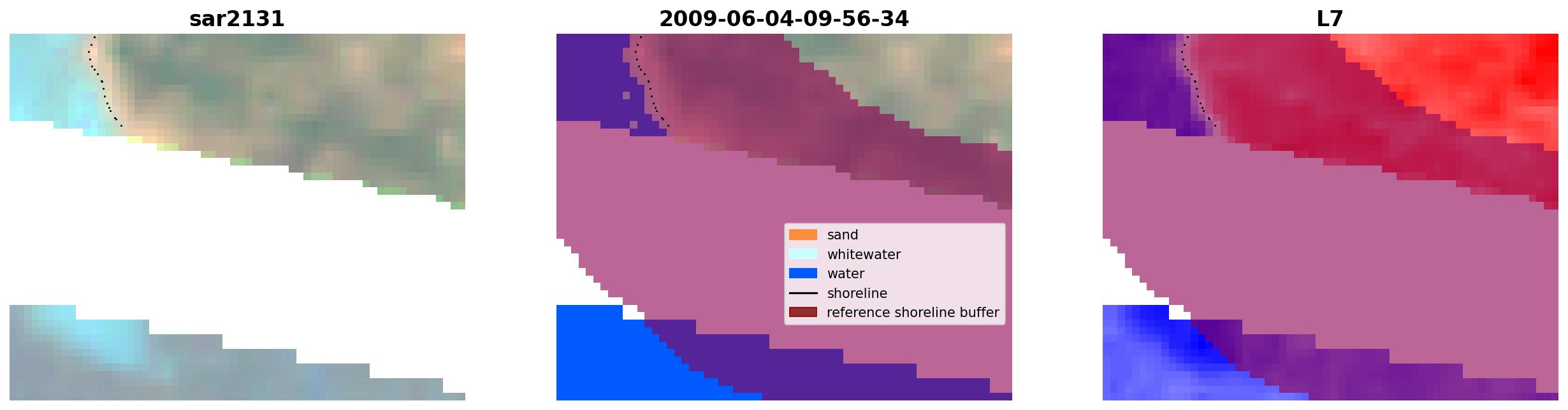 sar2131

2009-06-04-09-56-34

sand
whitewater
water
shoreline
reference shoreline buffer

L7